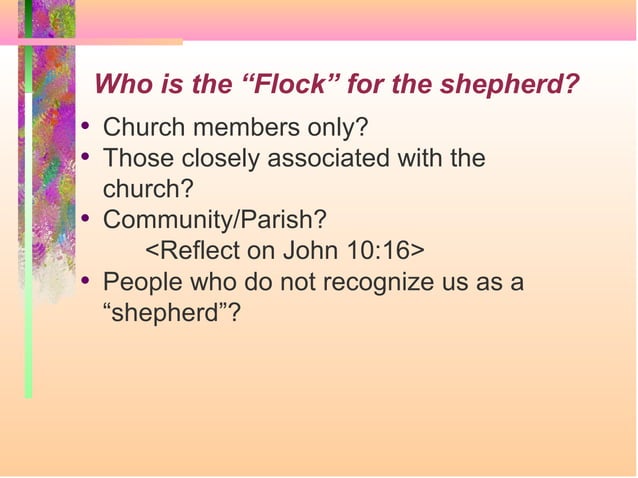 Who is the “Flock” for the shepherd?

• Church members only?
• Those closely associated with the church?
• Community/Parish?
<Reflect on John 10:16>
• People who do not recognize us as a “shepherd”?